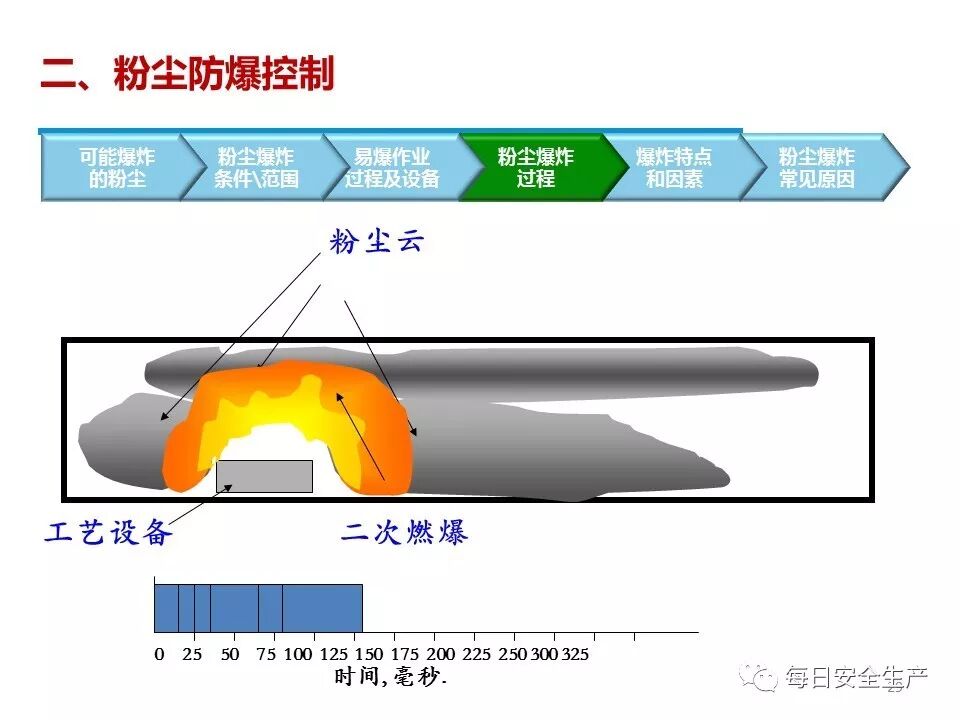 二、粉尘防爆控制

可能爆炸的粉尘

粉尘爆炸条件\范围

易爆作业过程及设备

粉尘爆炸过程

爆炸特点和因素

粉尘爆炸常见原因

粉尘云

工艺设备

二次燃爆

0 25 50 75 100 125 150 175 200 225 250 300 325

时间, 毫秒.

每日安全生产